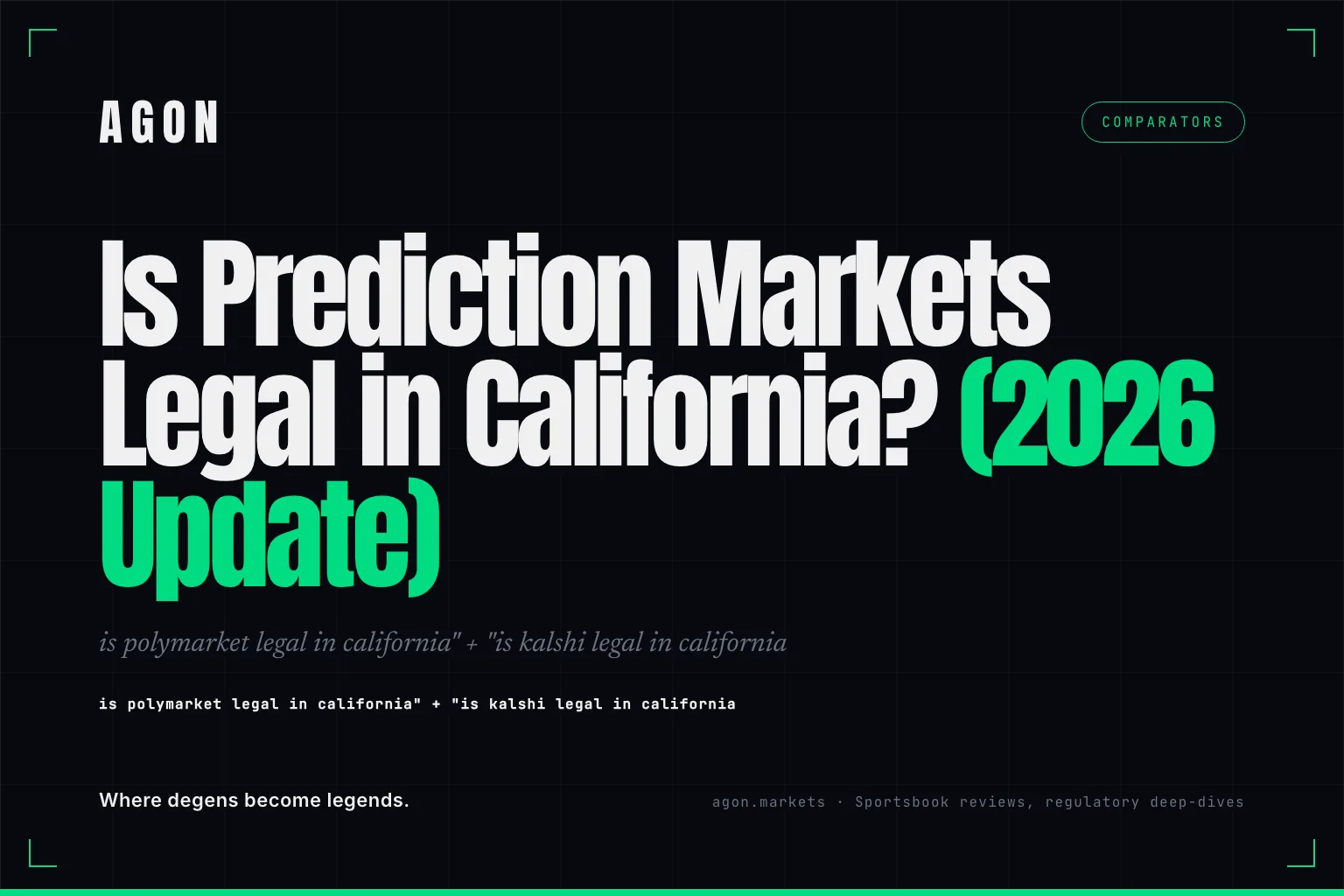 AGON

COMPARATORS

Is Prediction Markets Legal in California? (2026 Update)

is polymarket legal in california" + "is kalshi legal in california

is polymarket legal in california" + "is kalshi legal in california

Where degens become legends.

agon.markets · Sportsbook reviews, regulatory deep-dives